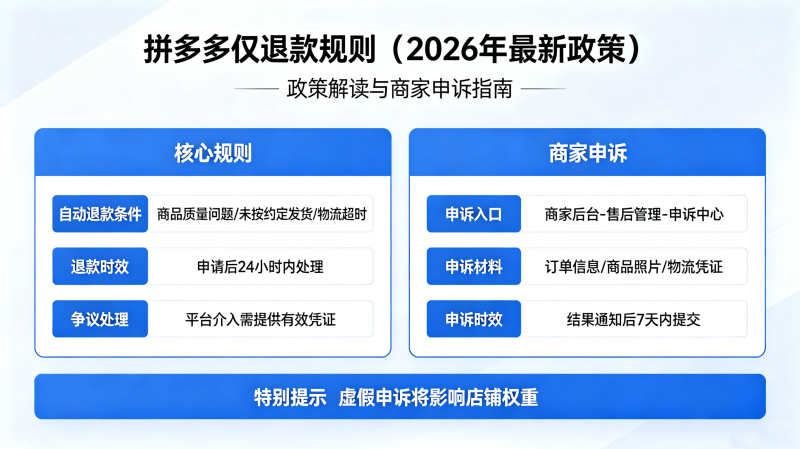 拼多多仅退款规则（2026年最新政策）

政策解读与商家申诉指南

核心规则

| 自动退款条件 | 商品质量问题/未按约定发货/物流超时 |
|---|---|
| 退款时效 | 申请后24小时内处理 |
| 争议处理 | 平台介入需提供有效凭证 |

商家申诉

| 申诉入口 | 商家后台-售后管理-申诉中心 |
|---|---|
| 申诉材料 | 订单信息/商品照片/物流凭证 |
| 申诉时效 | 结果通知后7天内提交 |

特别提示 虚假申诉将影响店铺权重